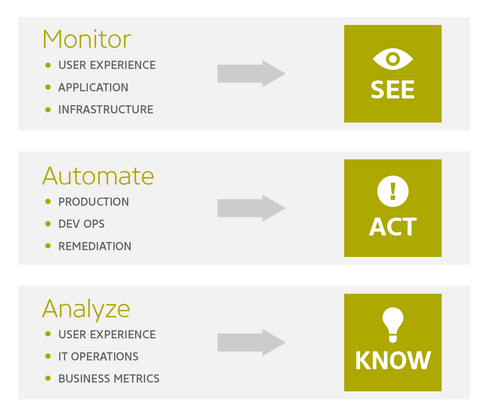 Monitor

- USER EXPERIENCE
- APPLICATION
- INFRASTRUCTURE

SEE

Automate

- PRODUCTION
- DEV OPS
- REMEDIATION

!

ACT

Analyze

- USER EXPERIENCE
- IT OPERATIONS
- BUSINESS METRICS

KNOW